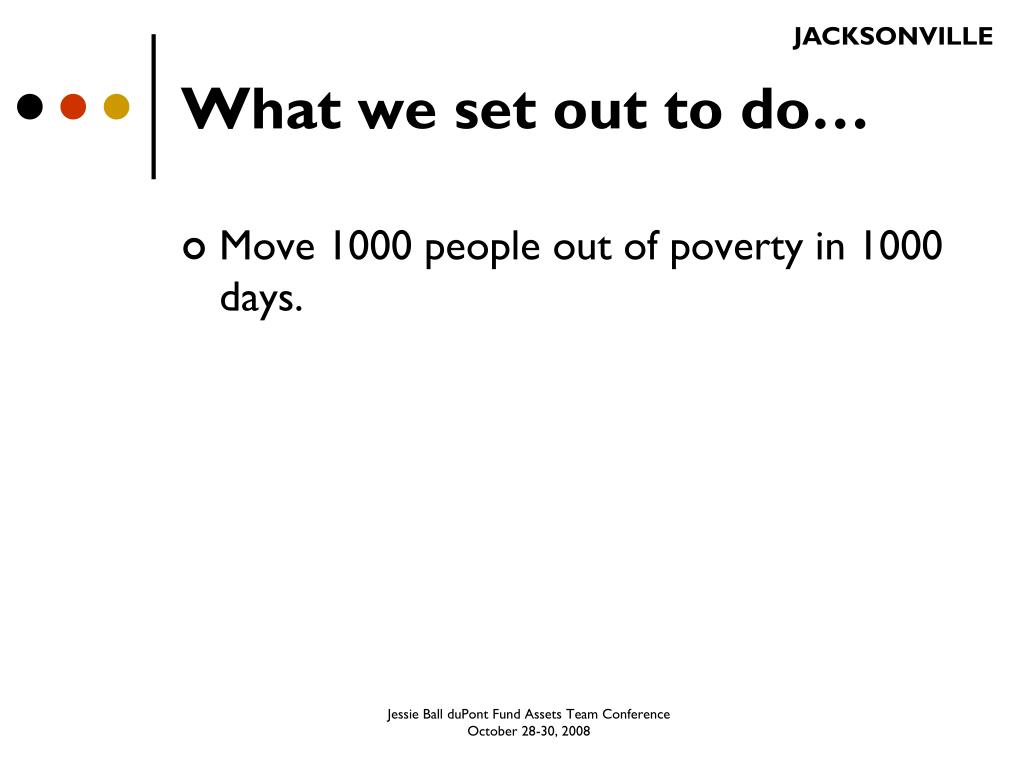 JACKSONVILLE

What we set out to do…

Move 1000 people out of poverty in 1000 days.

Jessie Ball duPont Fund Assets Team Conference
October 28-30, 2008